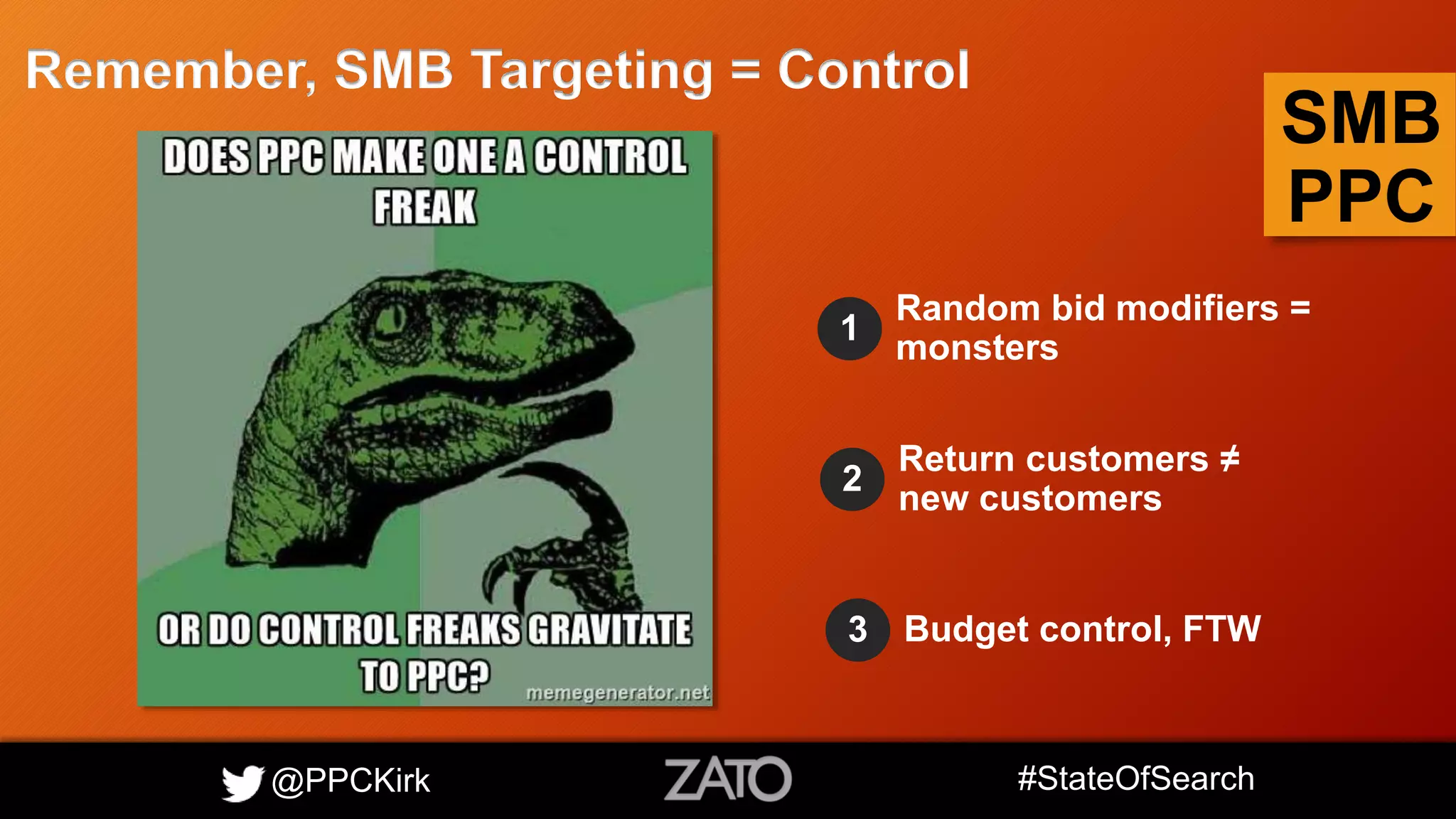 Remember, SMB Targeting = Control

SMB PPC

DOES PPC MAKE ONE A CONTROL FREAK

OR DO CONTROL FREAKS GRAVITATE TO PPC?

memegenerator.net

1 Random bid modifiers = monsters

2 Return customers ≠ new customers

3 Budget control, FTW

@PPCKirk

ZATO

#StateOfSearch